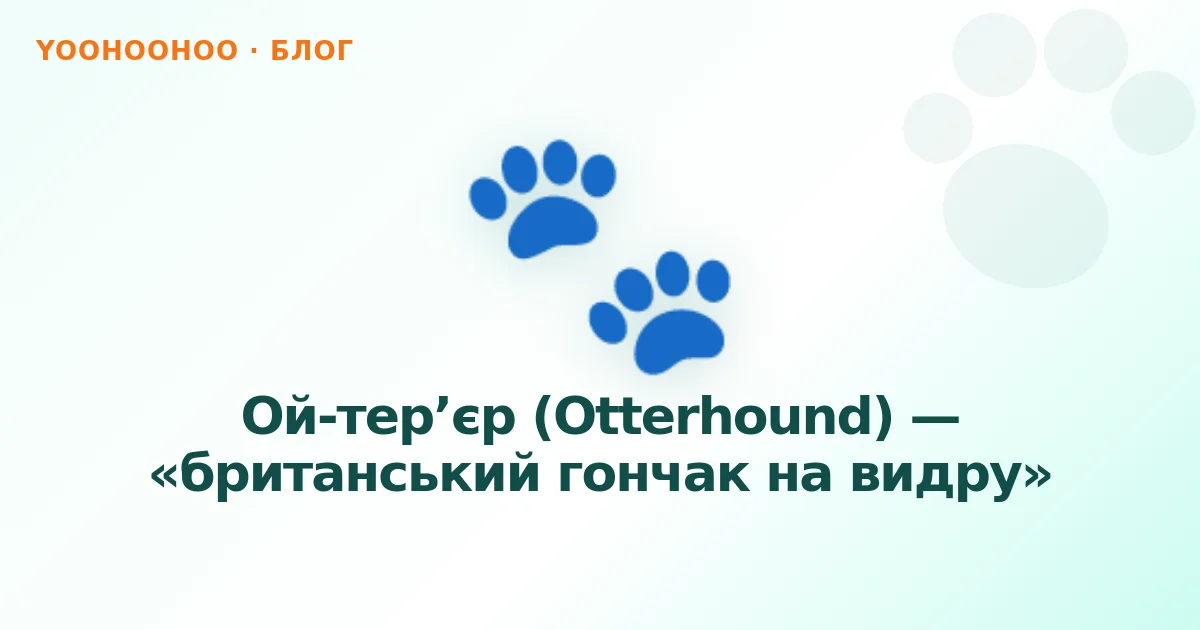 YOOHOOHOO · БЛОГ

Ой-тер’єр (Otterhound) — «британський гончак на видру»